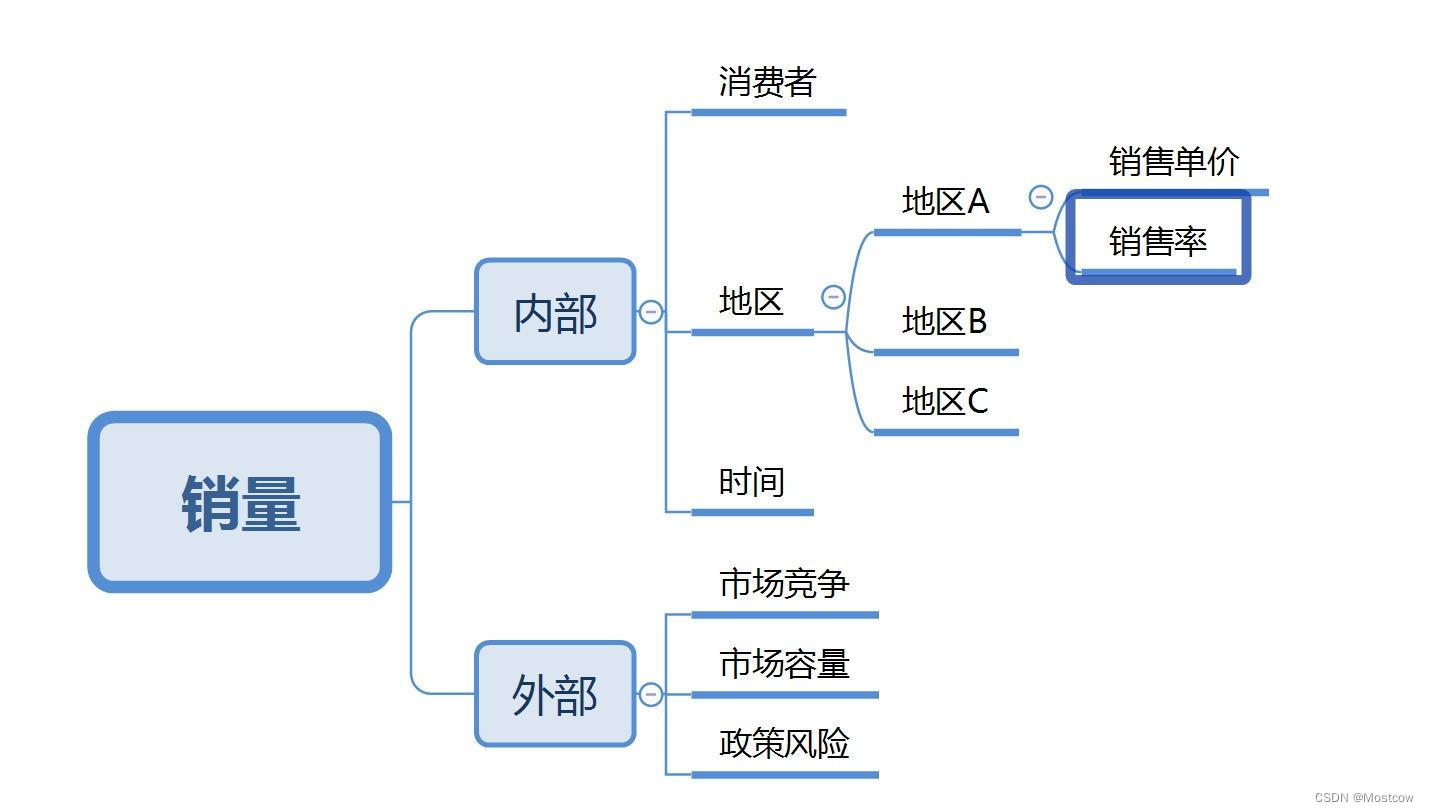 销量

内部

消费者

地区

地区A

销售单价

销售率

地区B

地区C

时间

外部

市场竞争

市场容量

政策风险

CSDN @Mostcow